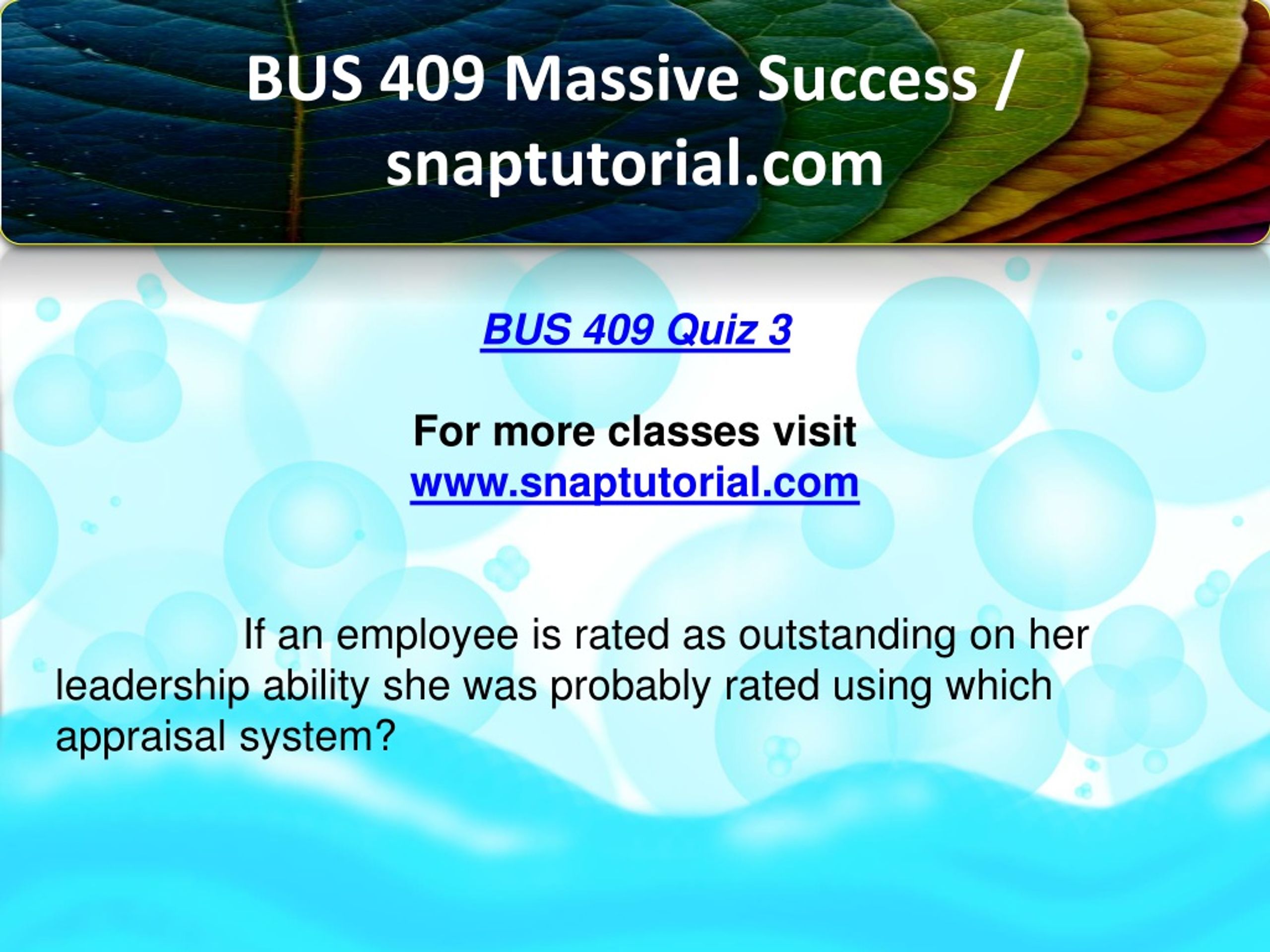 BUS 409 Massive Success / snaptutorial.com

BUS 409 Quiz 3

For more classes visit
www.snaptutorial.com

If an employee is rated as outstanding on her leadership ability she was probably rated using which appraisal system?